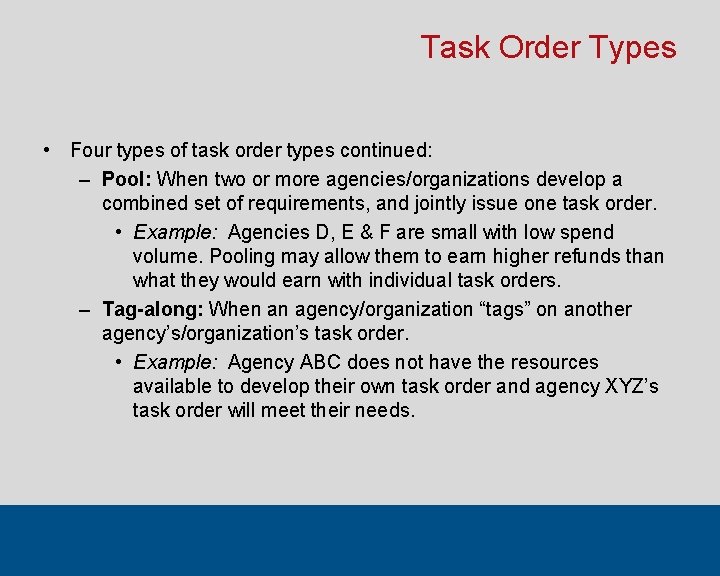 Task Order Types

• Four types of task order types continued:

– Pool: When two or more agencies/organizations develop a combined set of requirements, and jointly issue one task order.

• Example: Agencies D, E & F are small with low spend volume. Pooling may allow them to earn higher refunds than what they would earn with individual task orders.

– Tag-along: When an agency/organization “tags” on another agency’s/organization’s task order.

• Example: Agency ABC does not have the resources available to develop their own task order and agency XYZ’s task order will meet their needs.